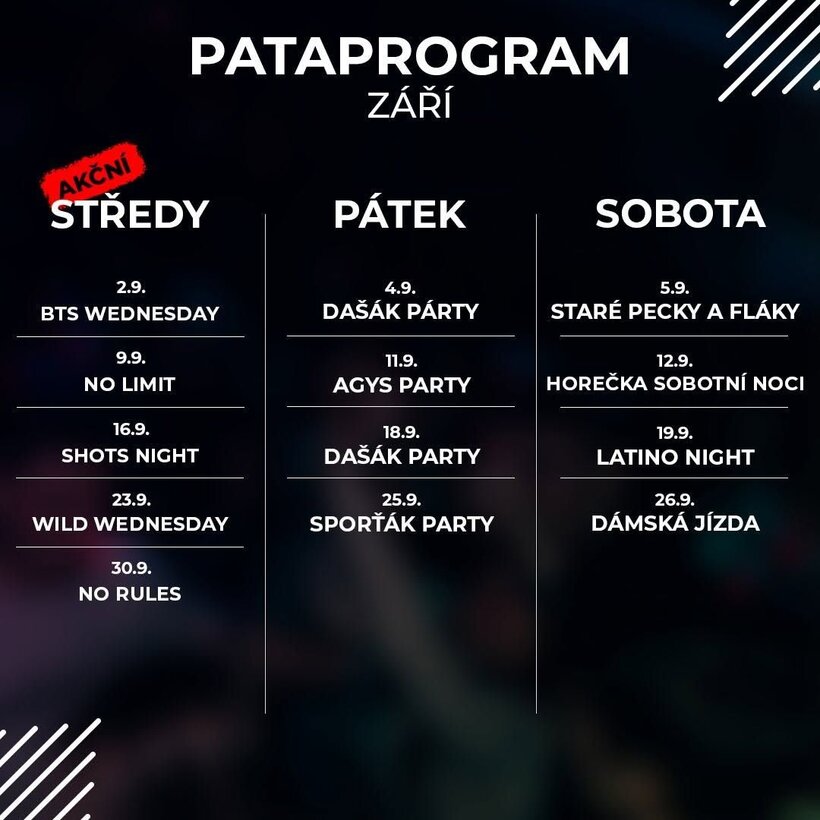 PATAPROGRAM
ZÁŘÍ

AKČNÍ
STŘEDY

2.9.
BTS WEDNESDAY

9.9.
NO LIMIT

16.9.
SHOTS NIGHT

23.9.
WILD WEDNESDAY

30.9.
NO RULES

PÁTEK

4.9.
DAŠÁK PÁRTY

11.9.
AGYS PARTY

18.9.
DAŠÁK PARTY

25.9.
SPORŤÁK PARTY

SOBOTA

5.9.
STARÉ PECKY A FLÁKY

12.9.
HOREČKA SOBOTNÍ NOCI

19.9.
LATINO NIGHT

26.9.
DÁMSKÁ JÍZDA